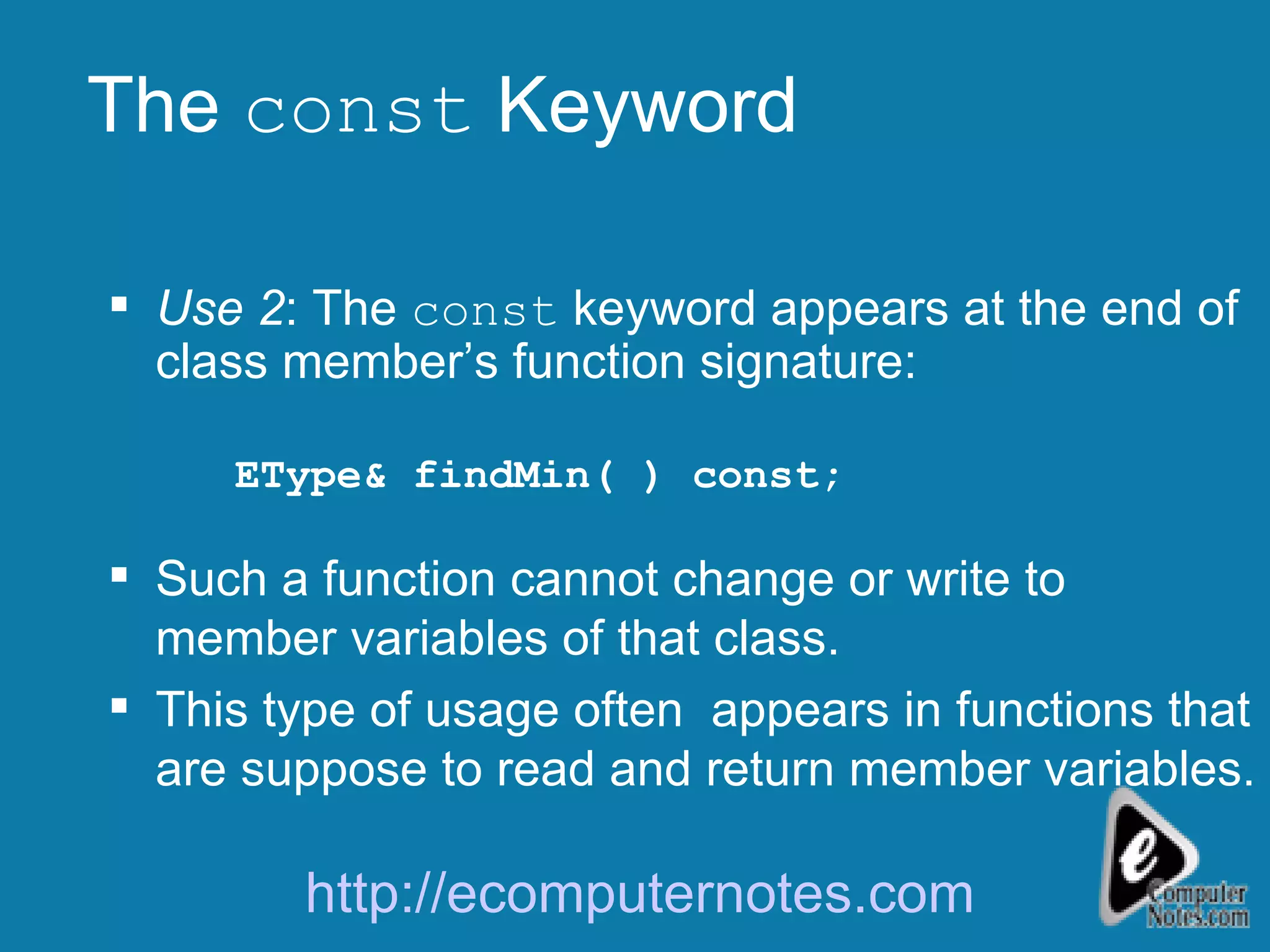 The const Keyword

▪ Use 2: The const keyword appears at the end of class member's function signature:

EType& findMin( ) const;

▪ Such a function cannot change or write to member variables of that class.

▪ This type of usage often appears in functions that are suppose to read and return member variables.

http://ecomputernotes.com

e Computer Notes.com